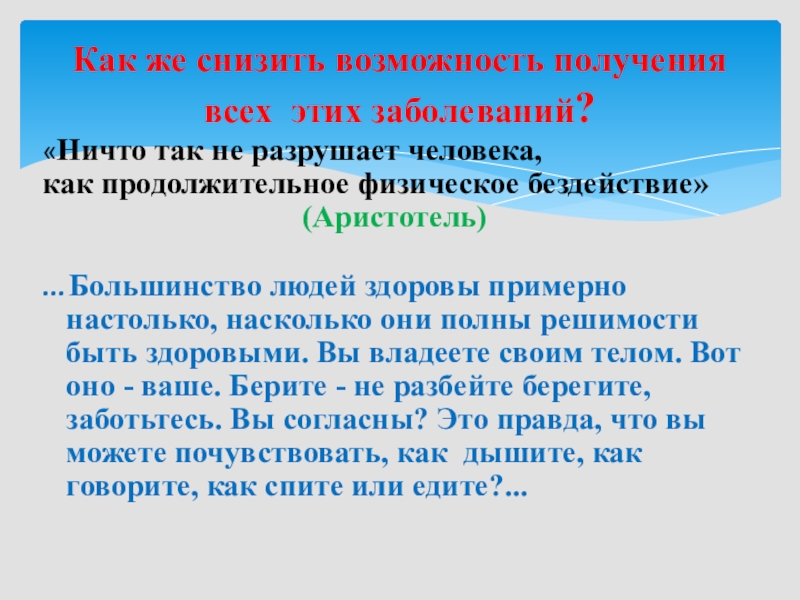 Как же снизить возможность получения всех этих заболеваний?

«Ничто так не разрушает человека, как продолжительное физическое бездействие»
(Аристотель)

...Большинство людей здоровы примерно настолько, насколько они полны решимости быть здоровыми. Вы владеете своим телом. Вот оно - ваше. Берите - не разбейте берегите, заботьтесь. Вы согласны? Это правда, что вы можете почувствовать, как дышите, как говорите, как спите или едите?...